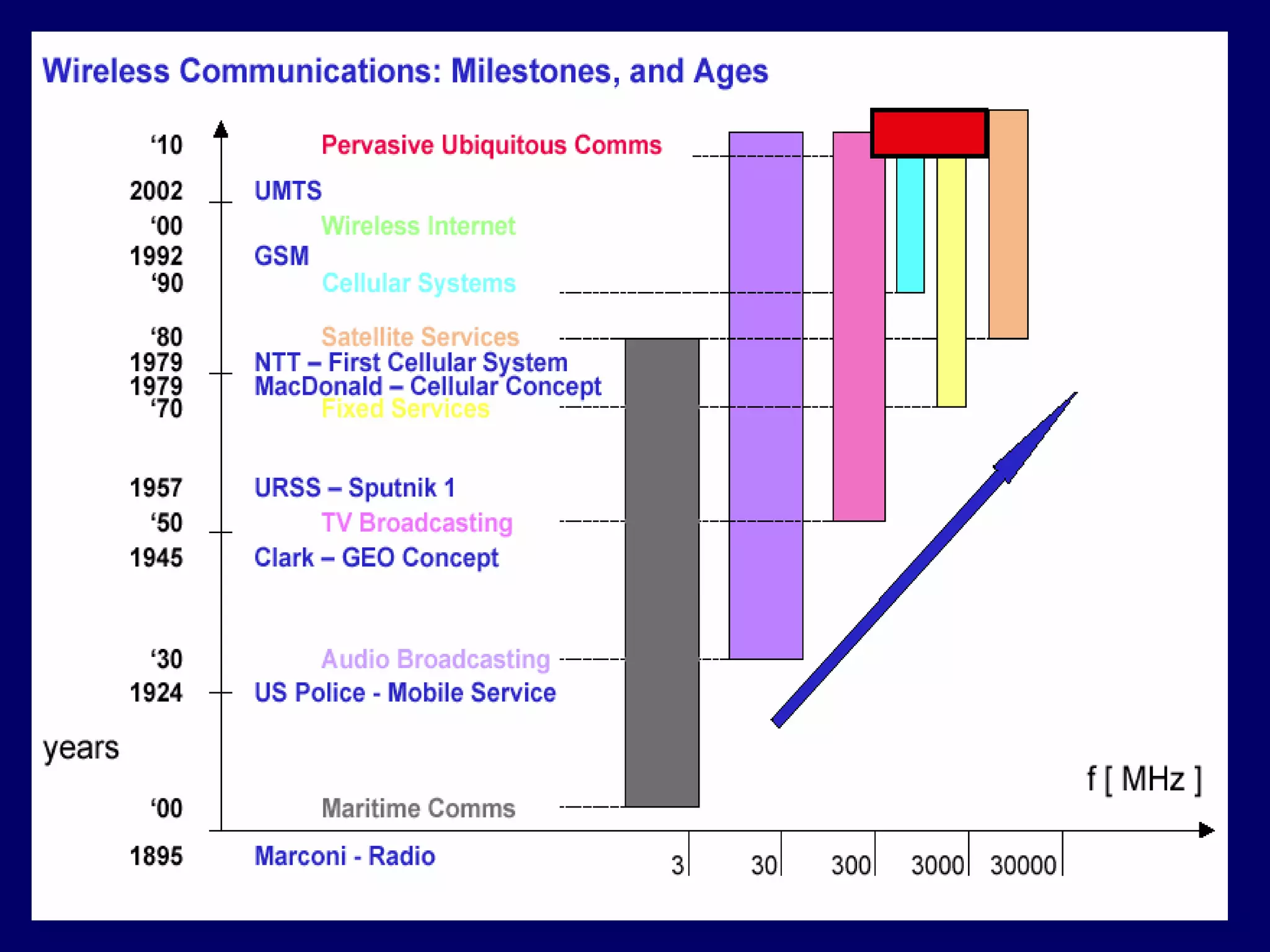 Wireless Communications: Milestones, and Ages

‘10 Pervasive Ubiquitous Comms
2002 UMTS
‘00 Wireless Internet
1992 GSM
‘90 Cellular Systems
‘80 Satellite Services
1979 NTT – First Cellular System
1979 MacDonald – Cellular Concept
‘70 Fixed Services
1957 URSS – Sputnik 1
‘50 TV Broadcasting
1945 Clark – GEO Concept
‘30 Audio Broadcasting
1924 US Police - Mobile Service
years
‘00 Maritime Comms
1895 Marconi - Radio

f [ MHz ]
3 30 300 3000 30000